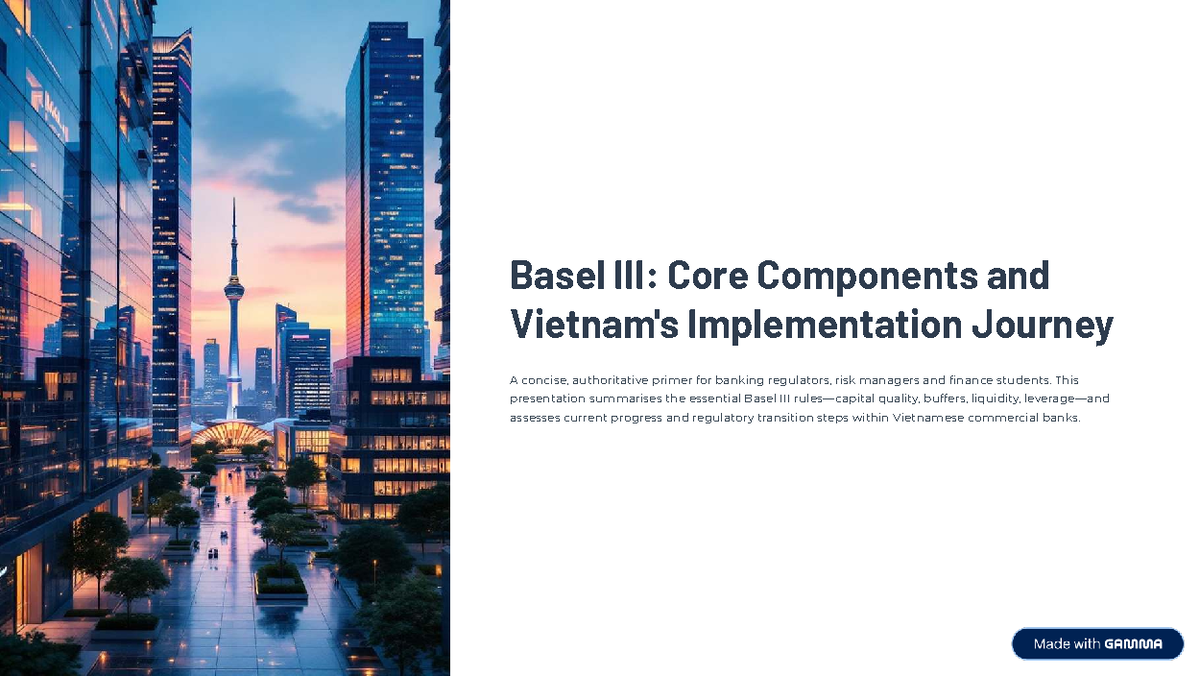 Basel III: Core Components and Vietnam's Implementation Journey

A concise, authoritative primer for banking regulators, risk managers and finance students. This presentation summarises the essential Basel III rules—capital quality, buffers, liquidity, leverage—and assesses current progress and regulatory transition steps within Vietnamese commercial banks.

Made with GAMMA